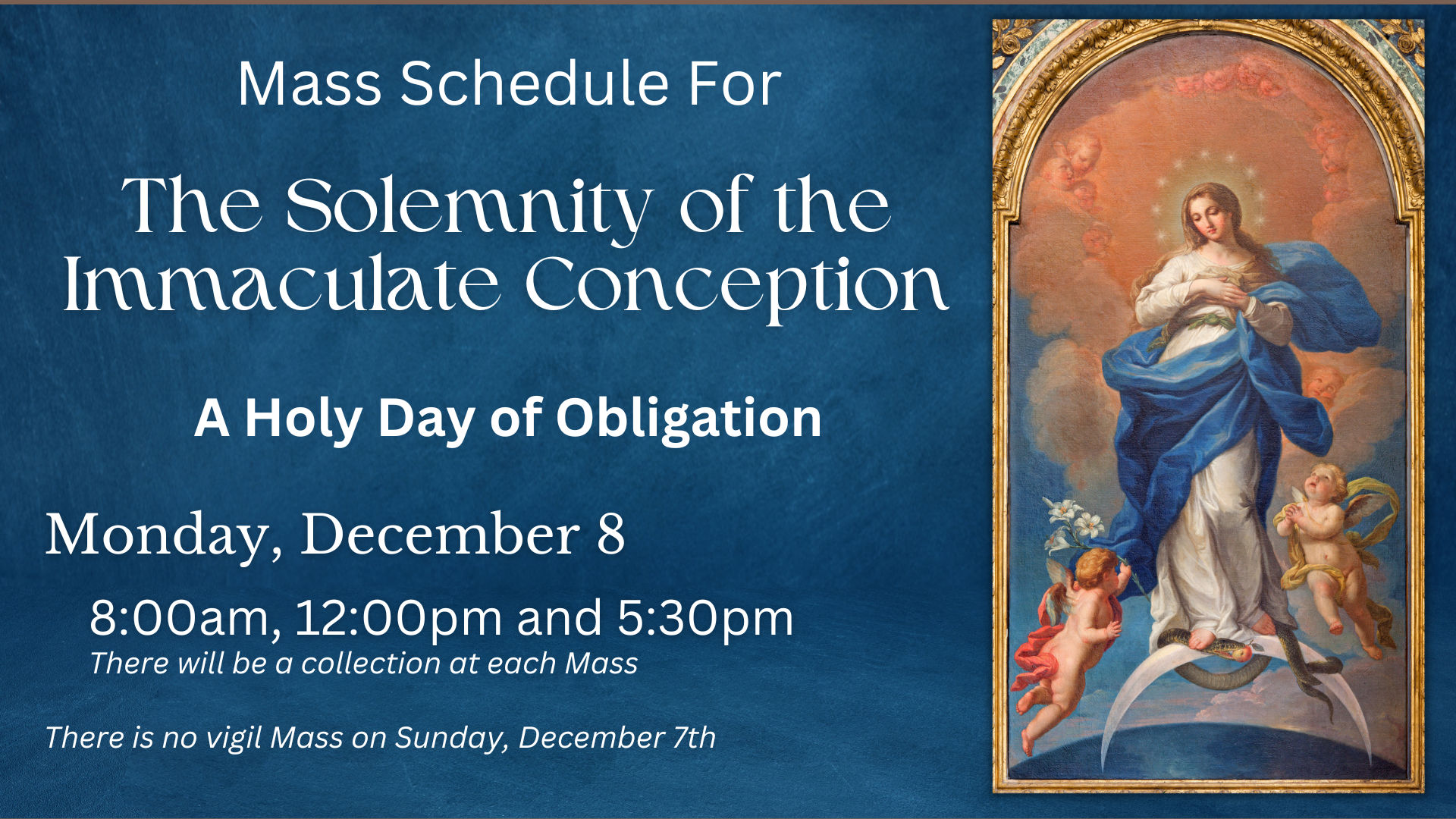 Mass Schedule For

The Solemnity of the Immaculate Conception

A Holy Day of Obligation

Monday, December 8

8:00am, 12:00pm and 5:30pm
There will be a collection at each Mass

There is no vigil Mass on Sunday, December 7th